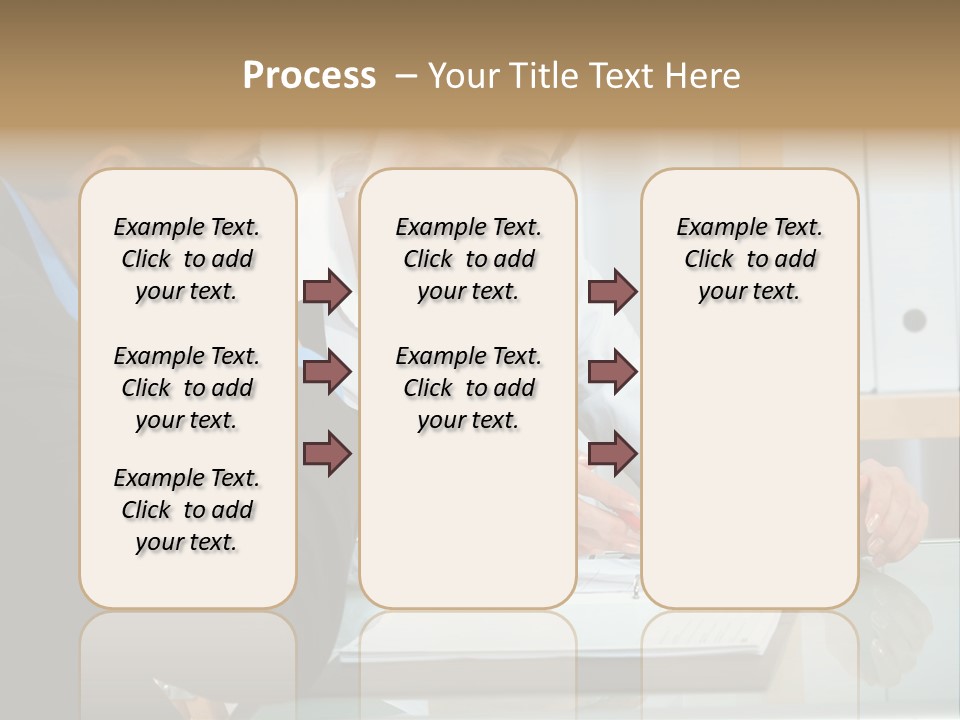 Process – Your Title Text Here

Example Text. Click to add your text.

Example Text. Click to add your text.

Example Text. Click to add your text.

Example Text. Click to add your text.

Example Text. Click to add your text.

Example Text. Click to add your text.